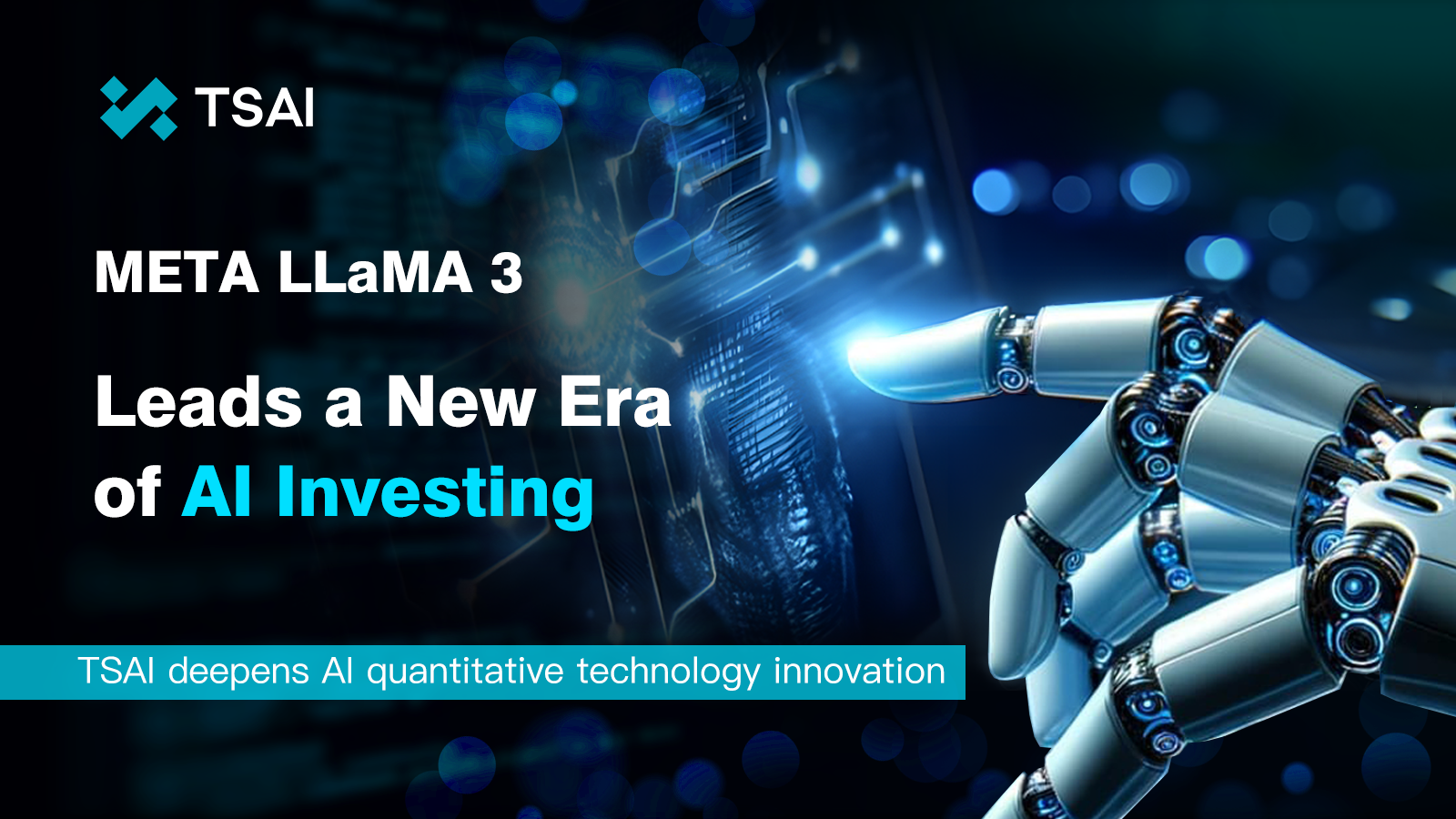 TSAI

META LLaMA 3

Leads a New Era of AI Investing

TSAI deepens AI quantitative technology innovation